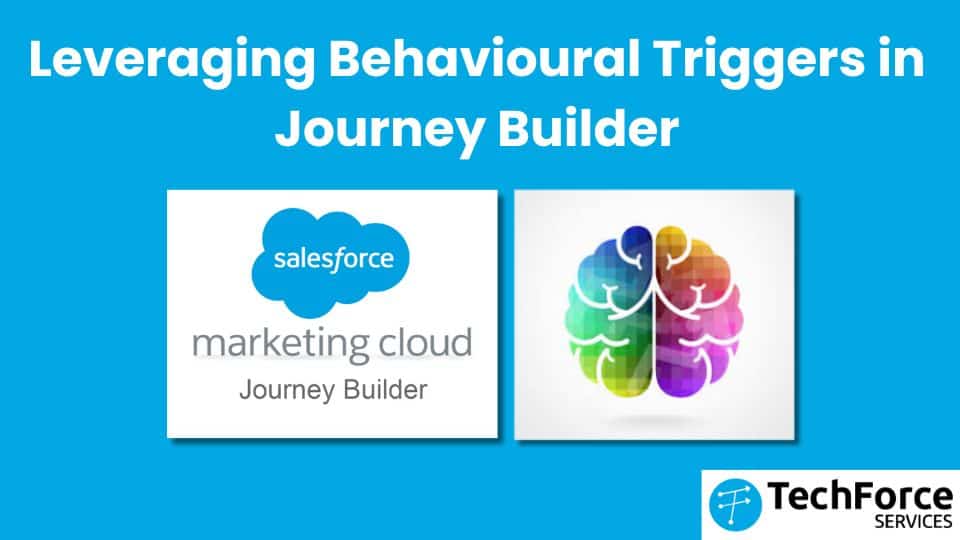 Leveraging Behavioural Triggers in Journey Builder

salesforce
marketing cloud
Journey Builder

TechForce
SERVICES